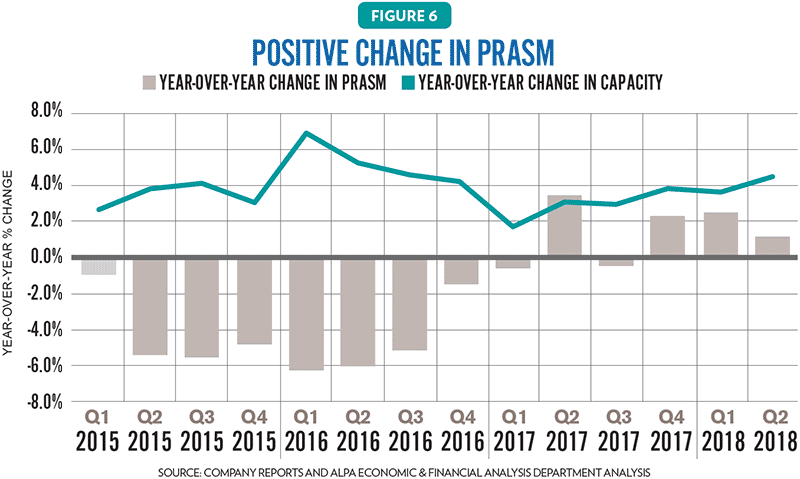 FIGURE 6

POSITIVE CHANGE IN PRASM

YEAR-OVER-YEAR CHANGE IN PRASM
YEAR-OVER-YEAR CHANGE IN CAPACITY

YEAR-OVER-YEAR % CHANGE

8.0%
6.0%
4.0%
2.0%
0.0%
-2.0%
-4.0%
-6.0%
-8.0%

Q1 2015
Q2 2015
Q3 2015
Q4 2015
Q1 2016
Q2 2016
Q3 2016
Q4 2016
Q1 2017
Q2 2017
Q3 2017
Q4 2017
Q1 2018
Q2 2018

SOURCE: COMPANY REPORTS AND ALPA ECONOMIC & FINANCIAL ANALYSIS DEPARTMENT ANALYSIS